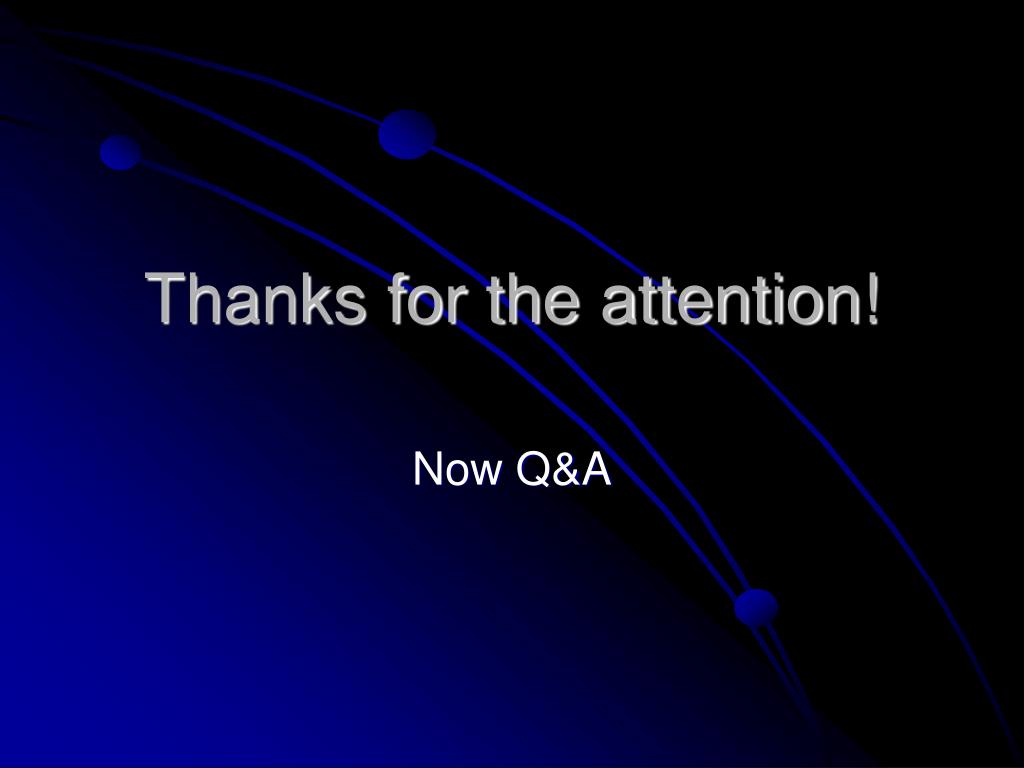 Thanks for the attention!

Now Q&A